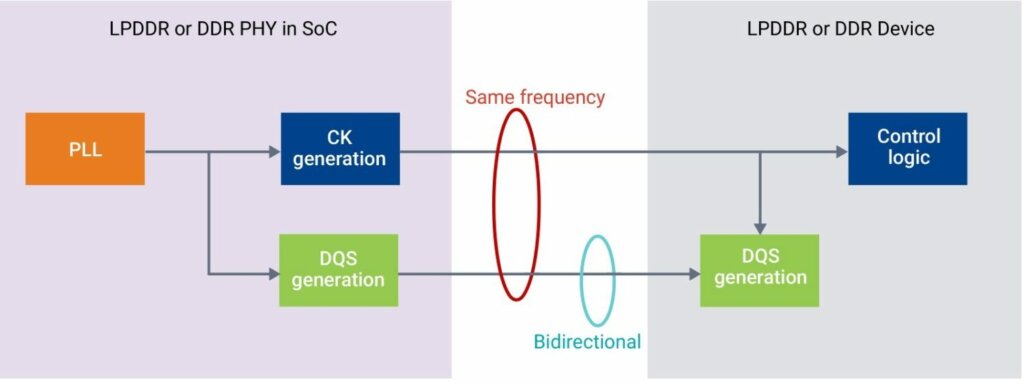 LPDDR or DDR PHY in SoC

LPDDR or DDR Device

Same frequency

PLL

CK generation

Control logic

DQS generation

DQS generation

Bidirectional